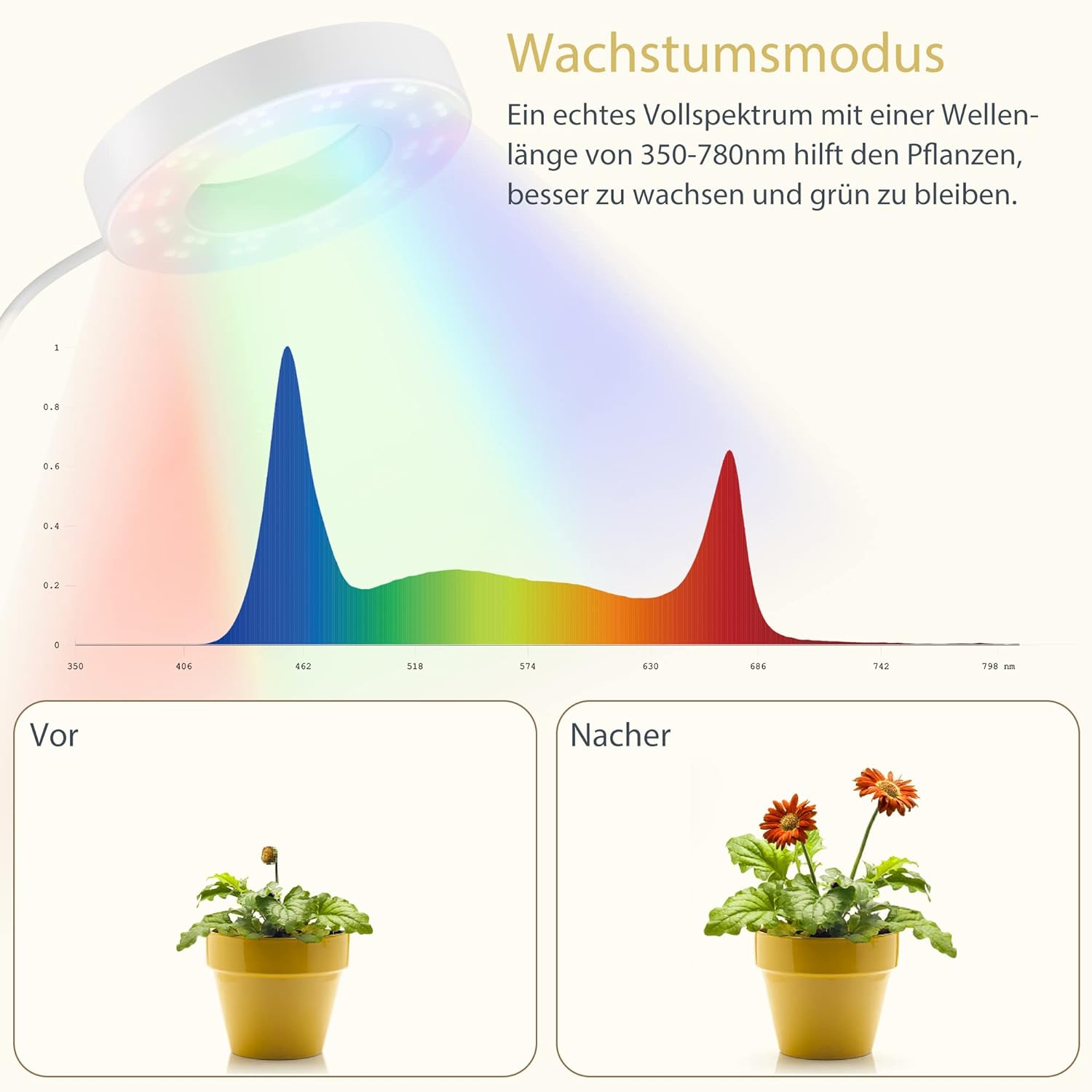 Wachstumsmodus

Ein echtes Vollspektrum mit einer Wellenlänge von 350-780nm hilft den Pflanzen, besser zu wachsen und grün zu bleiben.

1
0.8
0.6
0.4
0.2
0
350
406
462
518
574
630
686
742
798 nm

Vor

Nacher